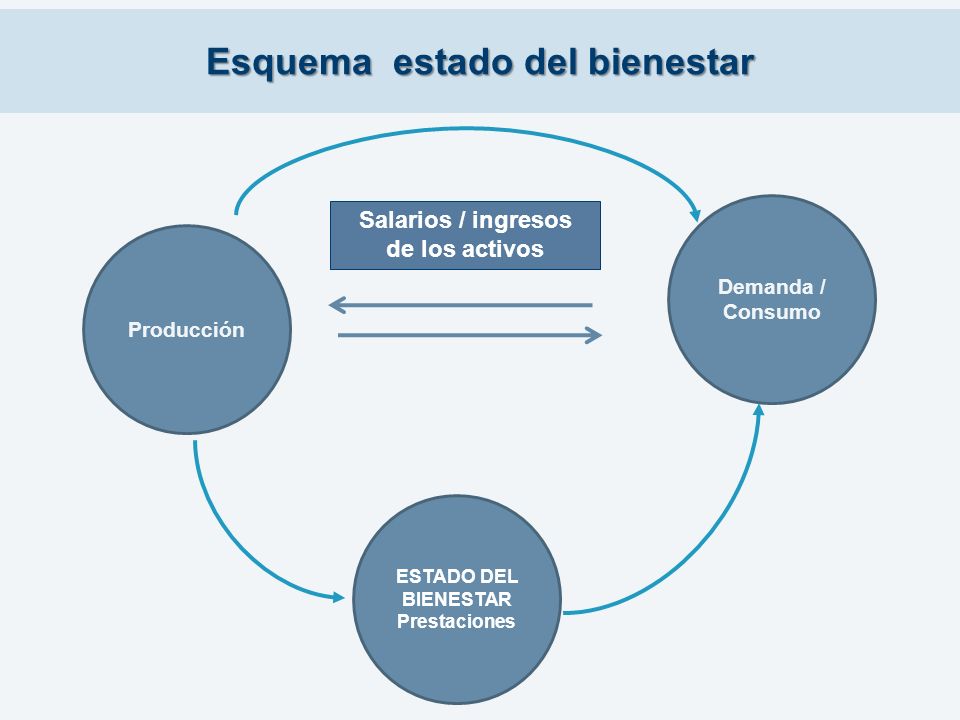 Esquema estado del bienestar

Salarios / ingresos de los activos

Producción

Demanda / Consumo

ESTADO DEL BIENESTAR Prestaciones